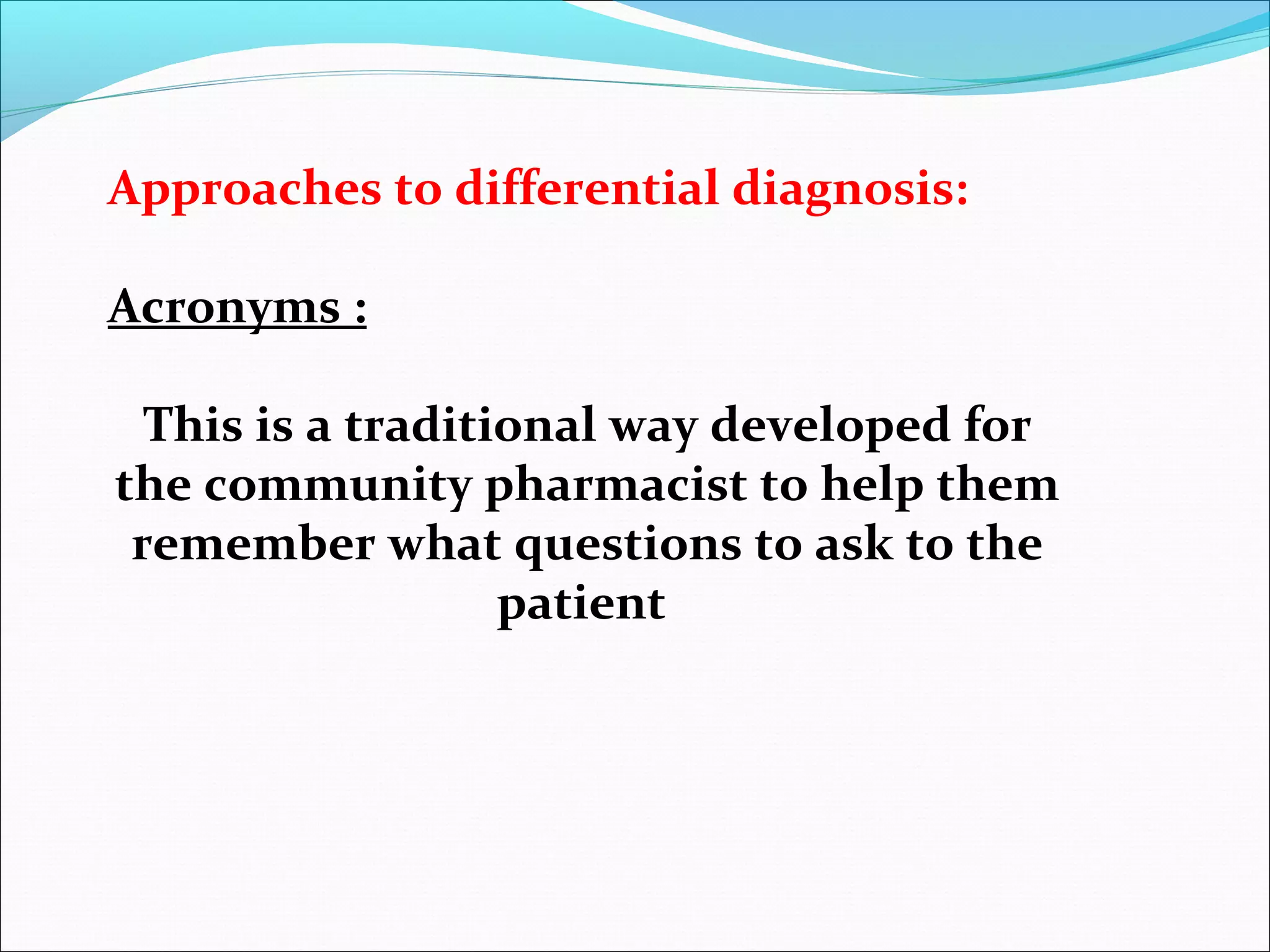 Approaches to differential diagnosis:

Acronyms :

This is a traditional way developed for the community pharmacist to help them remember what questions to ask to the patient